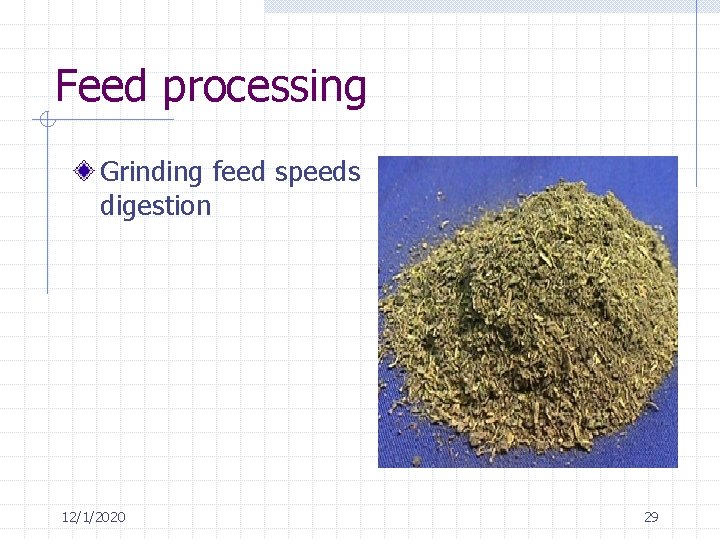 Feed processing

Grinding feed speeds digestion

12/1/2020

29